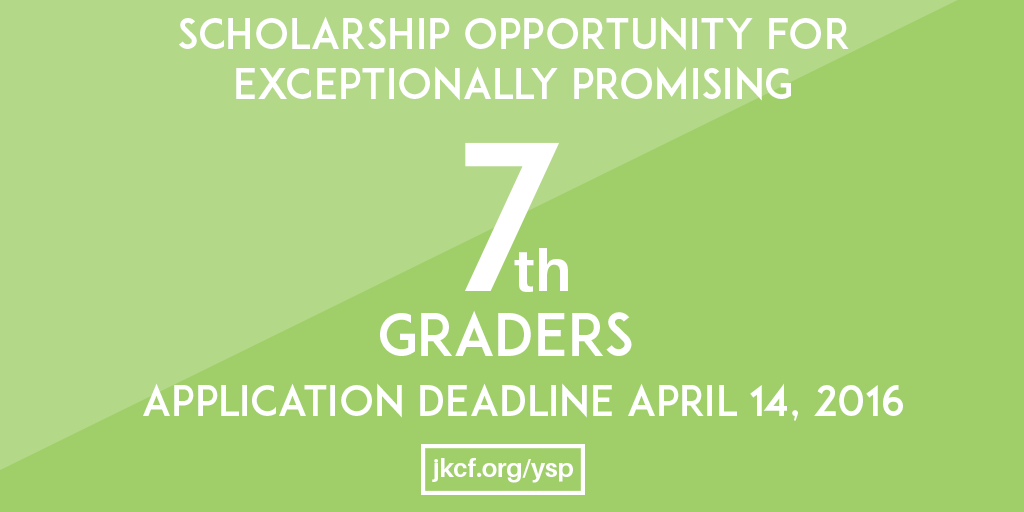 SCHOLARSHIP OPPORTUNITY FOR EXCEPTIONALLY PROMISING

7th

GRADERS

APPLICATION DEADLINE APRIL 14, 2016

jkcf.org/ysp